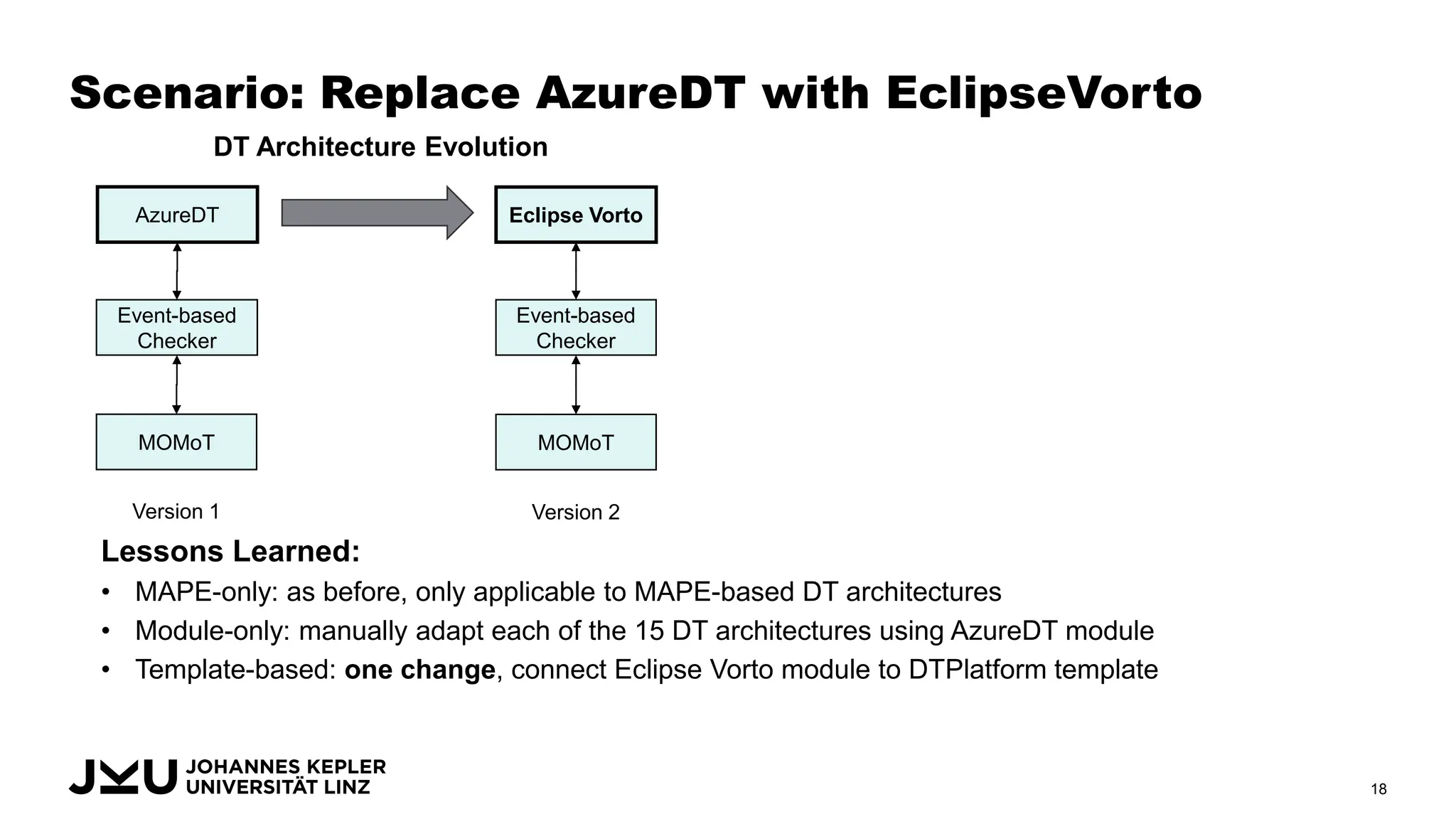 Scenario: Replace AzureDT with EclipseVorto

DT Architecture Evolution

AzureDT

Event-based Checker

MOMoT

Version 1

Eclipse Vorto

Event-based Checker

MOMoT

Version 2

Lessons Learned:

• MAPE-only: as before, only applicable to MAPE-based DT architectures
• Module-only: manually adapt each of the 15 DT architectures using AzureDT module
• Template-based: one change, connect Eclipse Vorto module to DTPlatform template

JKU JOHANNES KEPLER UNIVERSITÄT LINZ

18